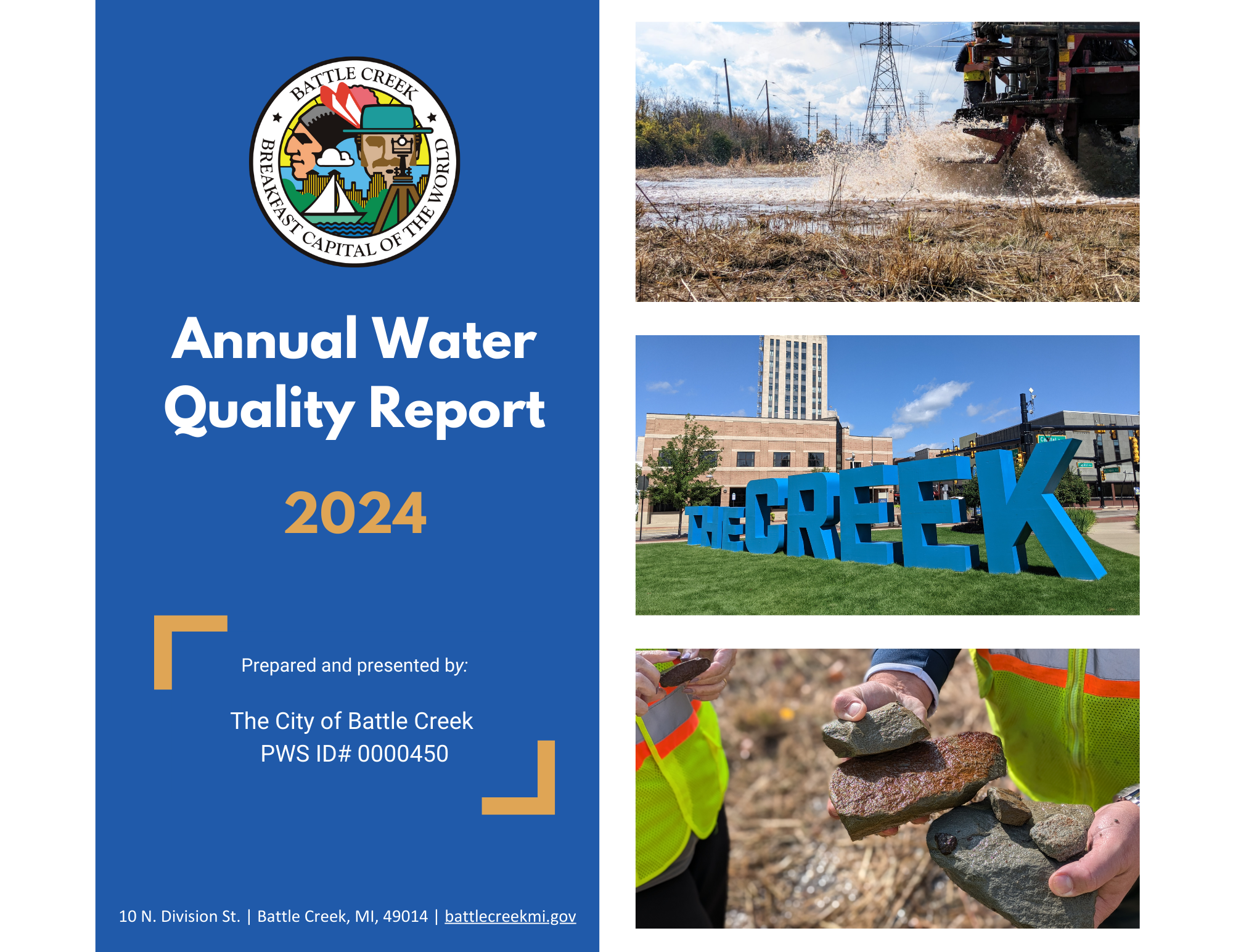 BATTLE CREEK
BREAKFAST CAPITAL OF THE WORLD

Annual Water Quality Report

2024

Prepared and presented by:

The City of Battle Creek
PWS ID# 0000450

10 N. Division St. | Battle Creek, MI, 49014 | battlecreekmi.gov

THE CREEK